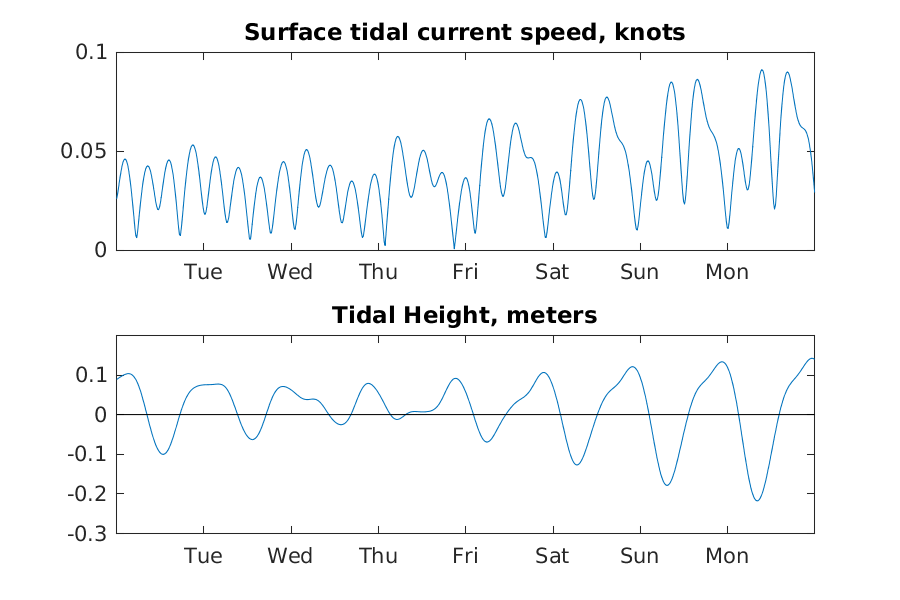 Surface tidal current speed, knots

0.1
0.05
0

Tue Wed Thu Fri Sat Sun Mon

Tidal Height, meters

0.1
0
-0.1
-0.2
-0.3

Tue Wed Thu Fri Sat Sun Mon